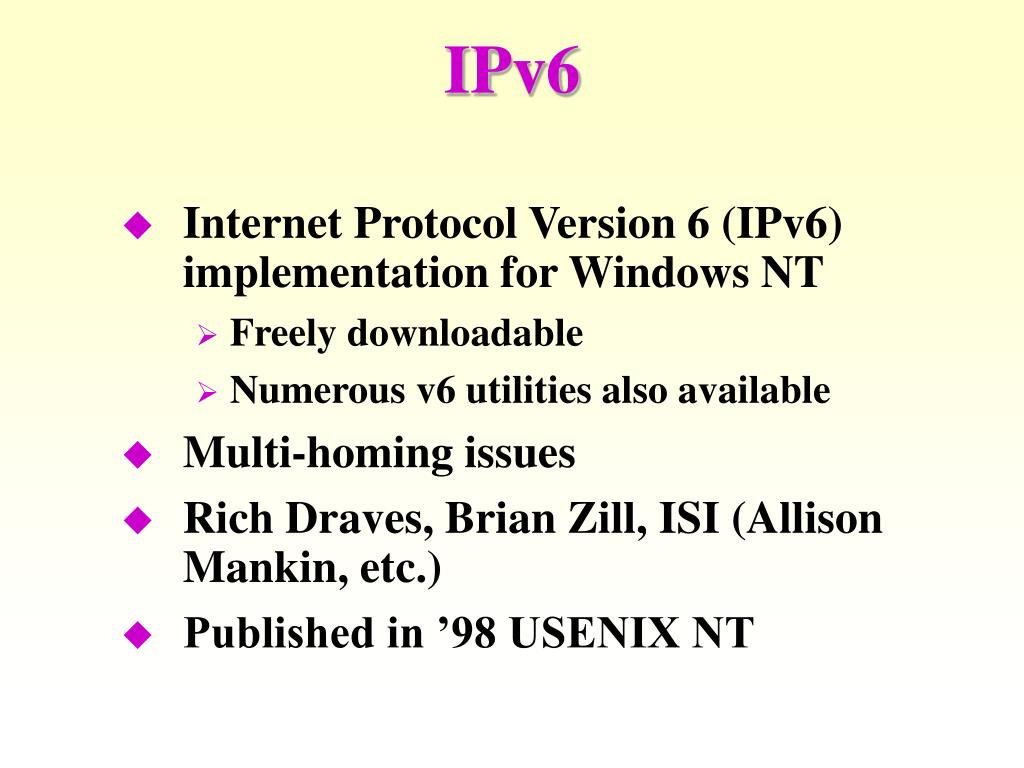 IPv6

◆ Internet Protocol Version 6 (IPv6) implementation for Windows NT

➢ Freely downloadable

➢ Numerous v6 utilities also available

◆ Multi-homing issues

◆ Rich Draves, Brian Zill, ISI (Allison Mankin, etc.)

◆ Published in ’98 USENIX NT